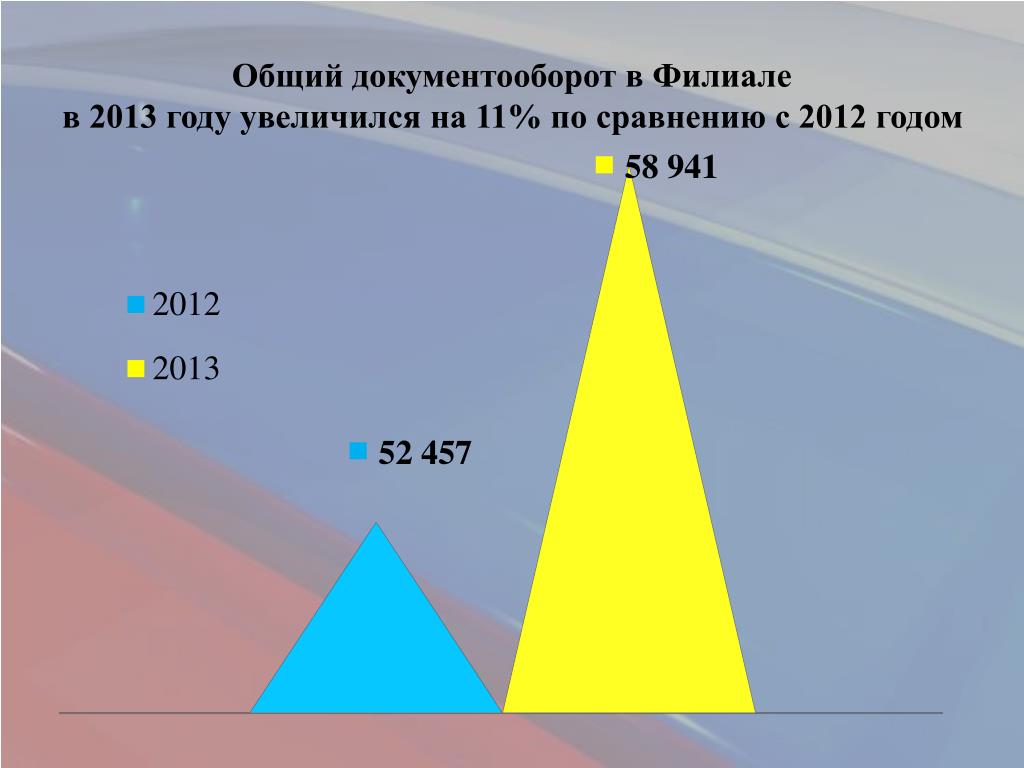 Общий документооборот в Филиале
в 2013 году увеличился на 11% по сравнению с 2012 годом

58 941

2012
2013

52 457